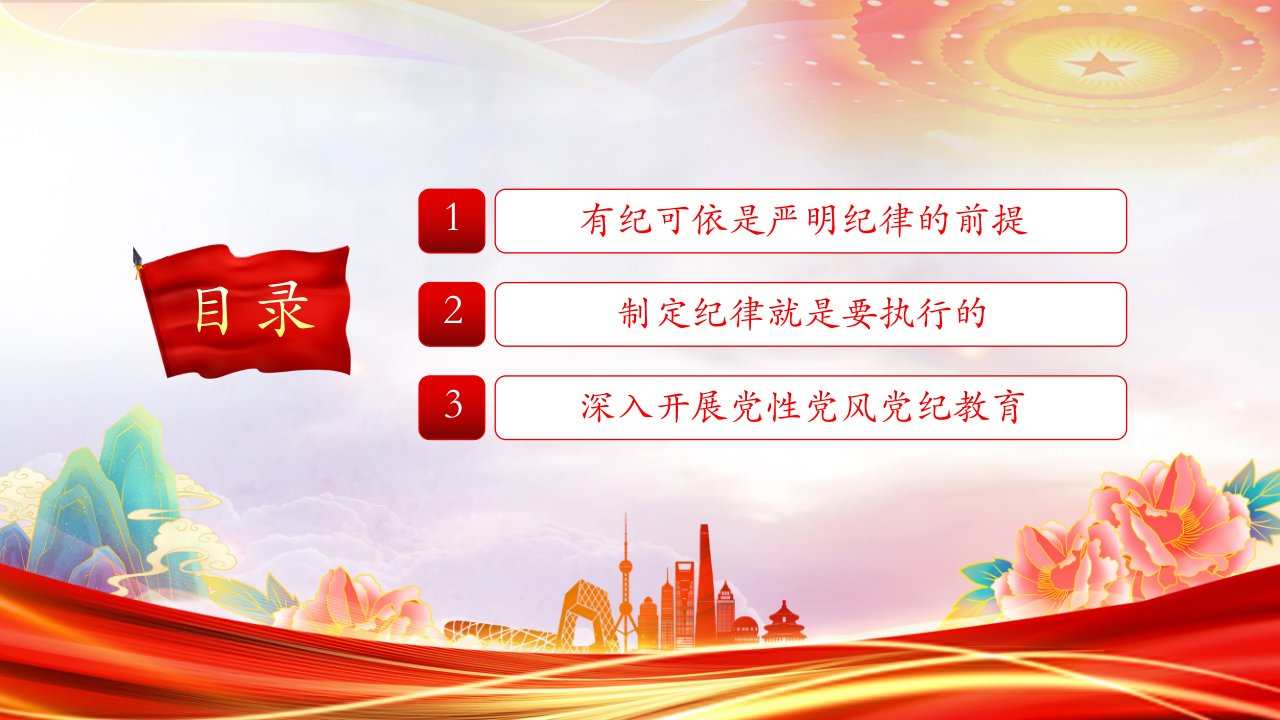 目录

1 有纪可依是严明纪律的前提

2 制定纪律就是要执行的

3 深入开展党性党风党纪教育